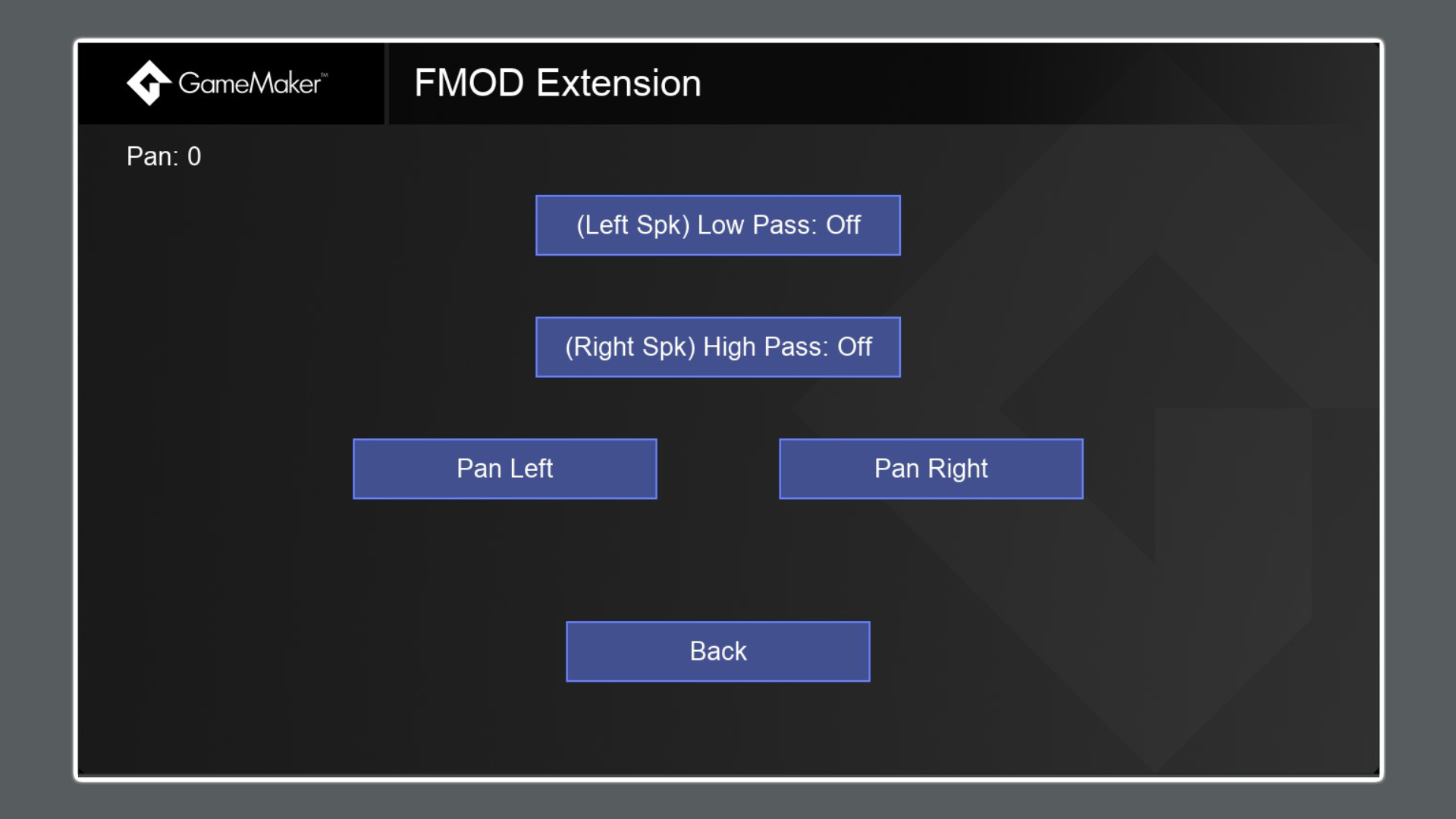 GameMaker™

FMOD Extension

Pan: 0

(Left Spk) Low Pass: Off

(Right Spk) High Pass: Off

Pan Left

Pan Right

Back